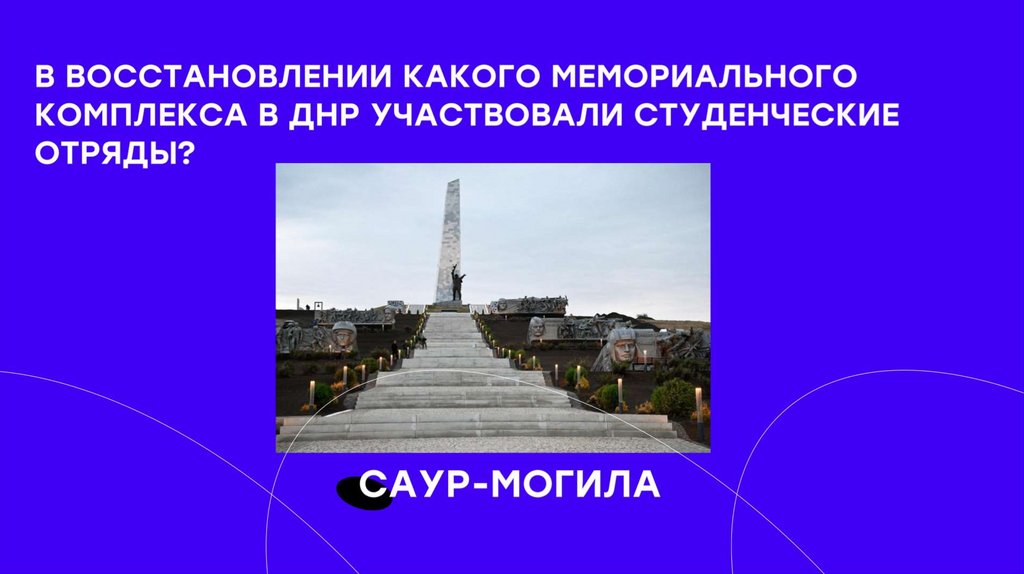 В ВОССТАНОВЛЕНИИ КАКОГО МЕМОРИАЛЬНОГО КОМПЛЕКСА В ДНР УЧАСТВОВАЛИ СТУДЕНЧЕСКИЕ ОТРЯДЫ?

САУР-МОГИЛА